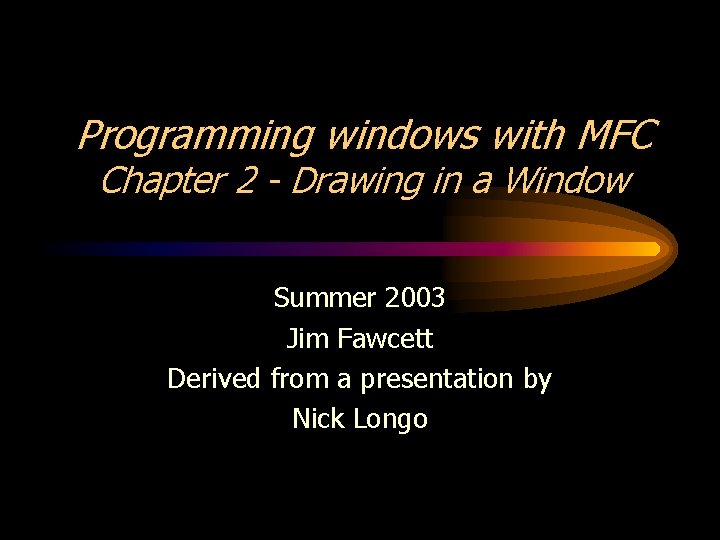 Programming windows with MFC
Chapter 2 - Drawing in a Window

Summer 2003
Jim Fawcett
Derived from a presentation by
Nick Longo